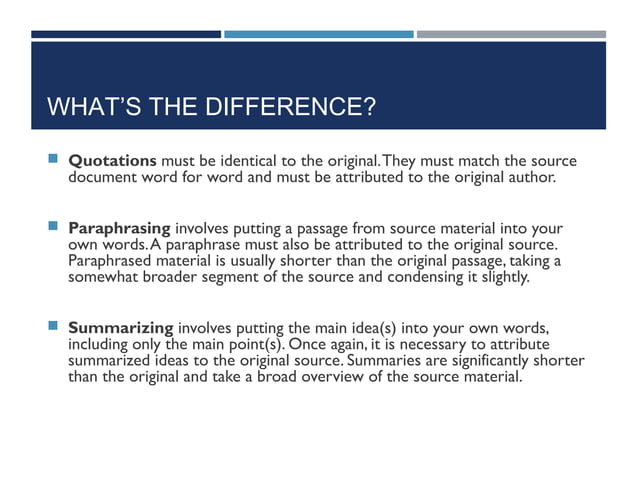 WHAT'S THE DIFFERENCE?

Quotations must be identical to the original. They must match the source document word for word and must be attributed to the original author.

Paraphrasing involves putting a passage from source material into your own words. A paraphrase must also be attributed to the original source. Paraphrased material is usually shorter than the original passage, taking a somewhat broader segment of the source and condensing it slightly.

Summarizing involves putting the main idea(s) into your own words, including only the main point(s). Once again, it is necessary to attribute summarized ideas to the original source. Summaries are significantly shorter than the original and take a broad overview of the source material.